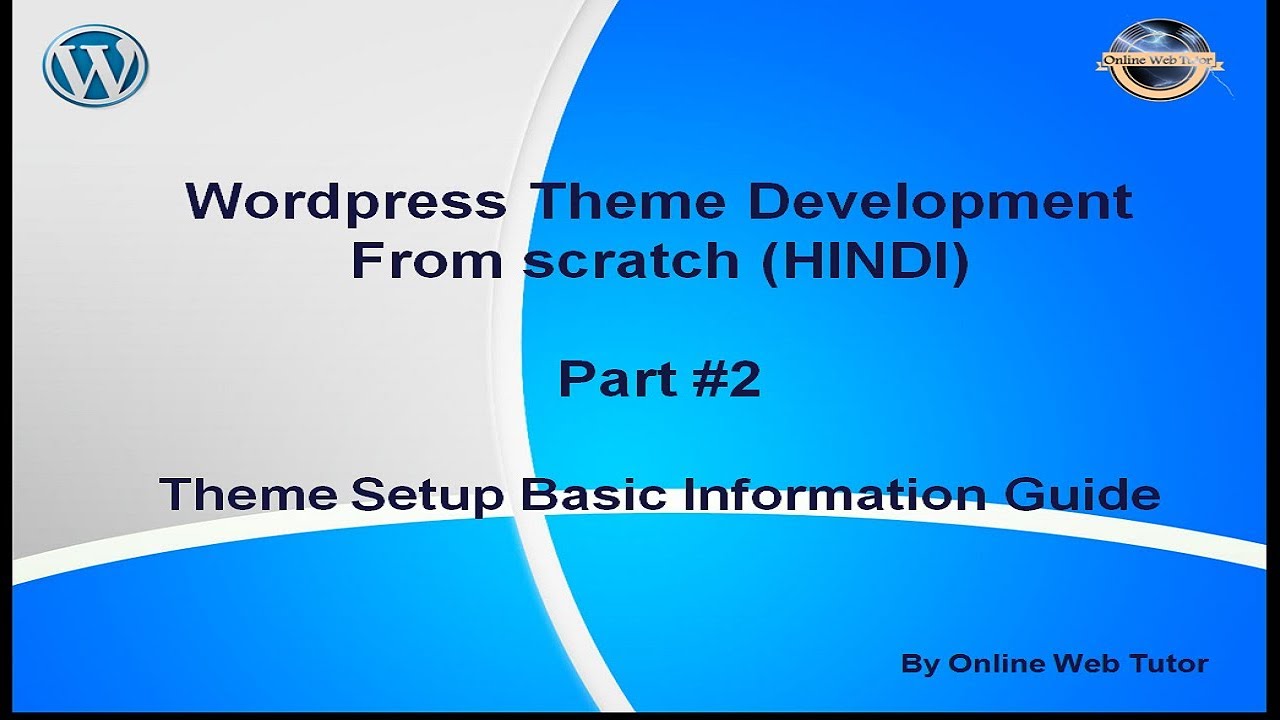 Online Web Tutor

Wordpress Theme Development From scratch (HINDI)

Part #2

Theme Setup Basic Information Guide

By Online Web Tutor